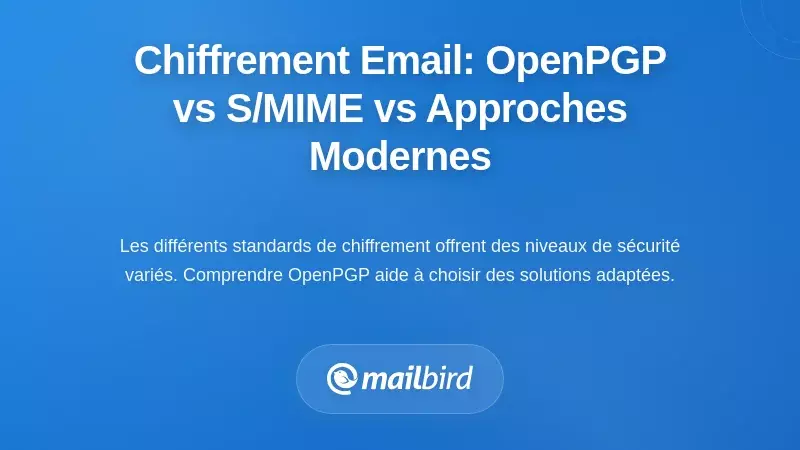 Chiffrement Email: OpenPGP vs S/MIME vs Approches Modernes

Les différents standards de chiffrement offrent des niveaux de sécurité variés. Comprendre OpenPGP aide à choisir des solutions adaptées.

mailbird